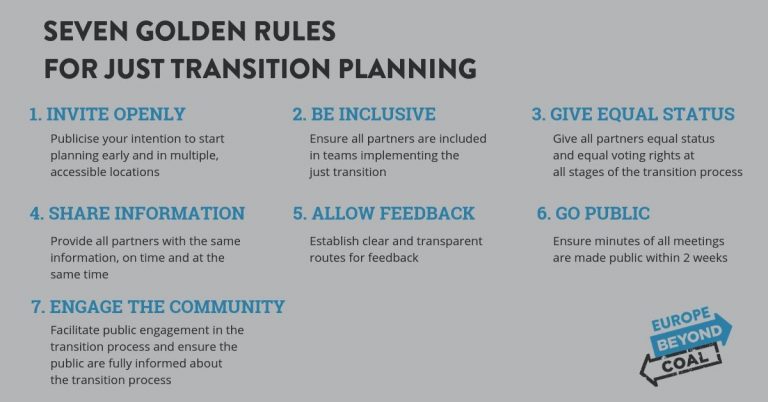 SEVEN GOLDEN RULES
FOR JUST TRANSITION PLANNING

1. INVITE OPENLY

Publicise your intention to start planning early and in multiple, accessible locations

2. BE INCLUSIVE

Ensure all partners are included in teams implementing the just transition

3. GIVE EQUAL STATUS

Give all partners equal status and equal voting rights at all stages of the transition process

4. SHARE INFORMATION

Provide all partners with the same information, on time and at the same time

5. ALLOW FEEDBACK

Establish clear and transparent routes for feedback

6. GO PUBLIC

Ensure minutes of all meetings are made public within 2 weeks

7. ENGAGE THE COMMUNITY

Facilitate public engagement in the transition process and ensure the public are fully informed about the transition process

EUROPE
BEYOND
COAL